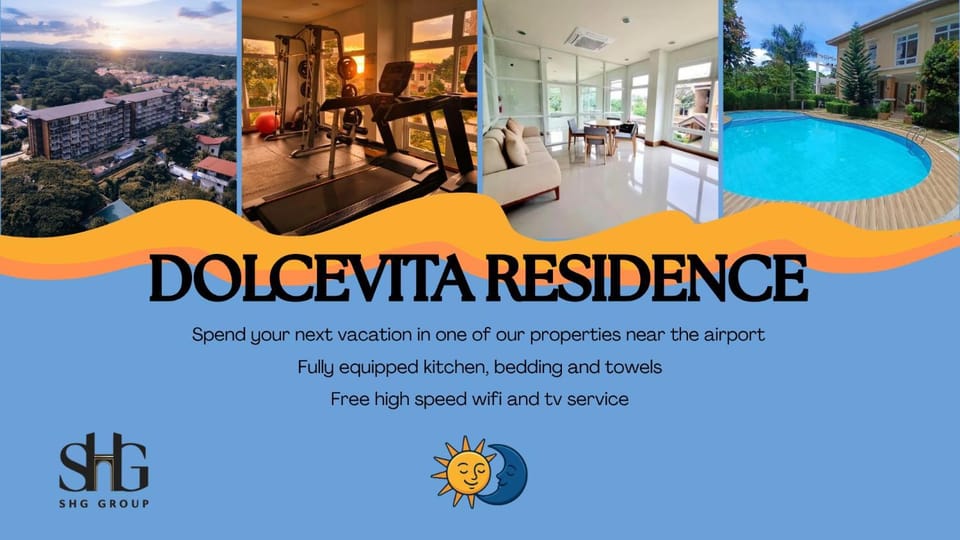 DOLCEVITA RESIDENCE

Spend your next vacation in one of our properties near the airport

Fully equipped kitchen, bedding and towels

Free high speed wifi and tv service

SHG

SHG GROUP